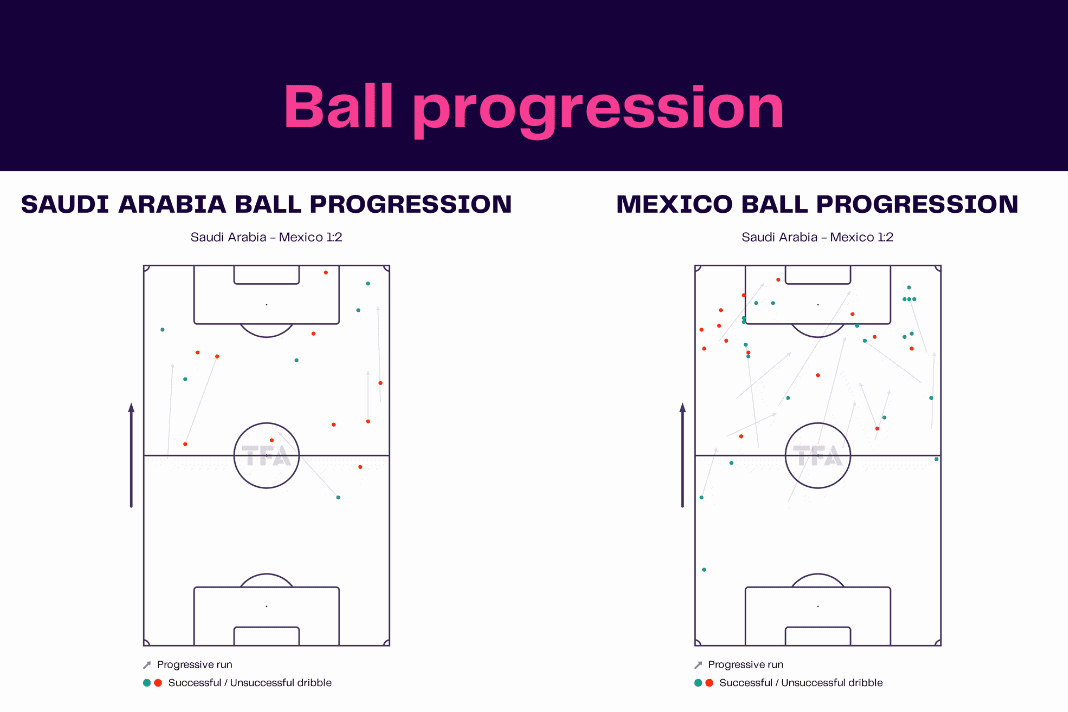 Ball progression

SAUDI ARABIA BALL PROGRESSION

Saudi Arabia - Mexico 1:2

TFA

Progressive run

Successful / Unsuccessful dribble

MEXICO BALL PROGRESSION

Saudi Arabia - Mexico 1:2

TFA

Progressive run

Successful / Unsuccessful dribble